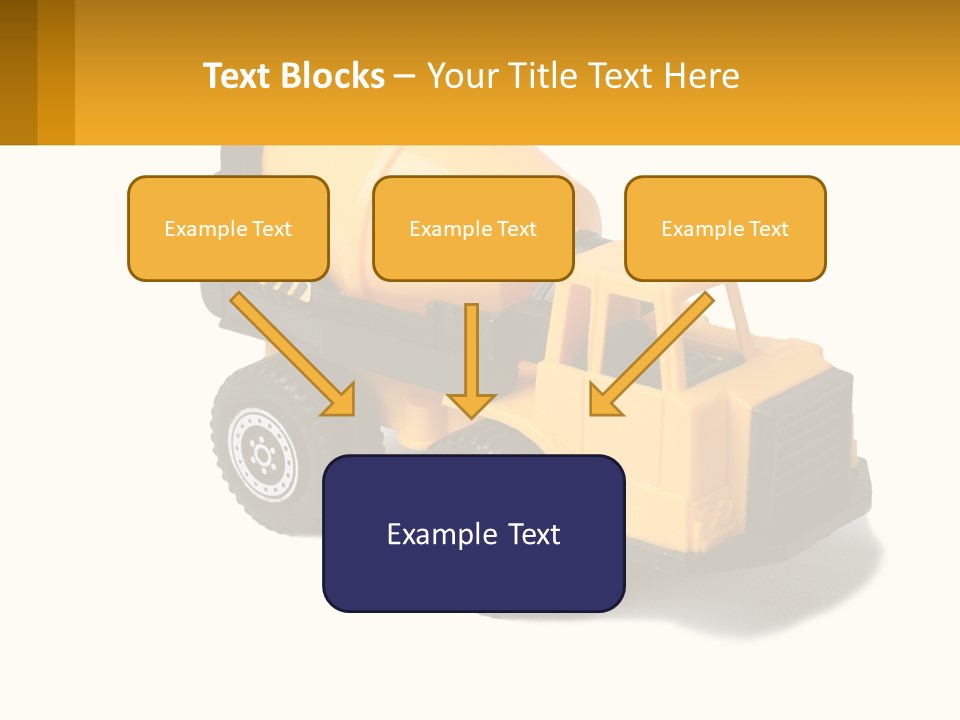 Text Blocks – Your Title Text Here

Example Text

Example Text

Example Text

Example Text